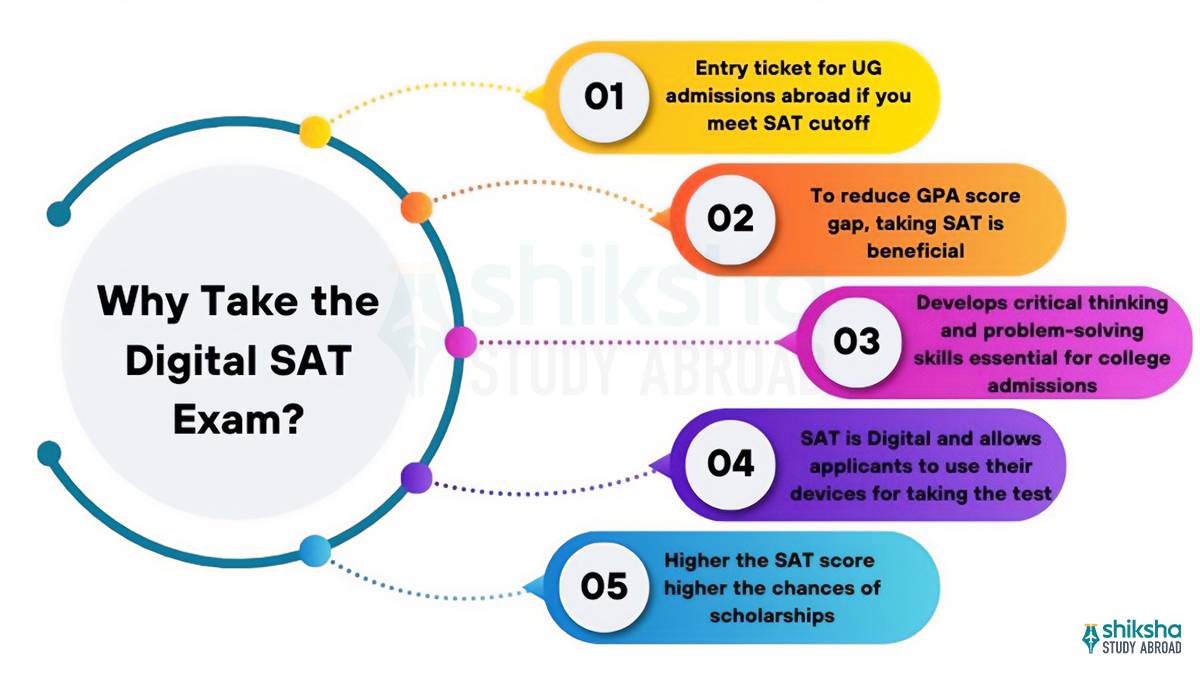 Why Take the Digital SAT Exam?

01 Entry ticket for UG admissions abroad if you meet SAT cutoff

02 To reduce GPA score gap, taking SAT is beneficial

03 Develops critical thinking and problem-solving skills essential for college admissions

04 SAT is Digital and allows applicants to use their devices for taking the test

05 Higher the SAT score higher the chances of scholarships

shiksha STUDY ABROAD

shiksha STUDY ABROAD